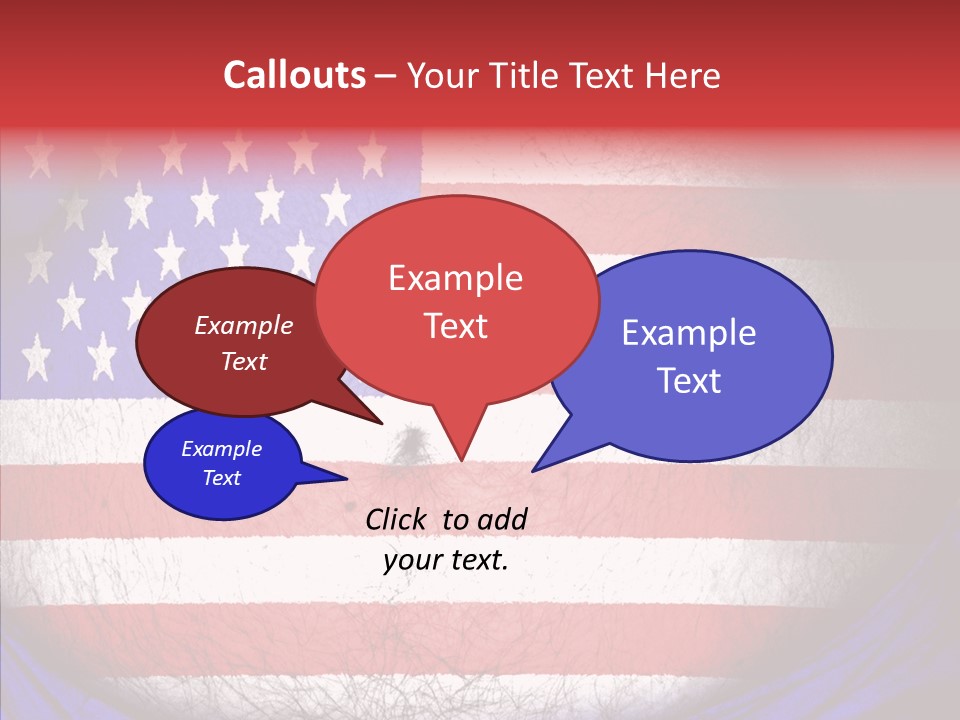 Callouts – Your Title Text Here

Example Text

Example Text

Example Text

Example Text

Click to add your text.